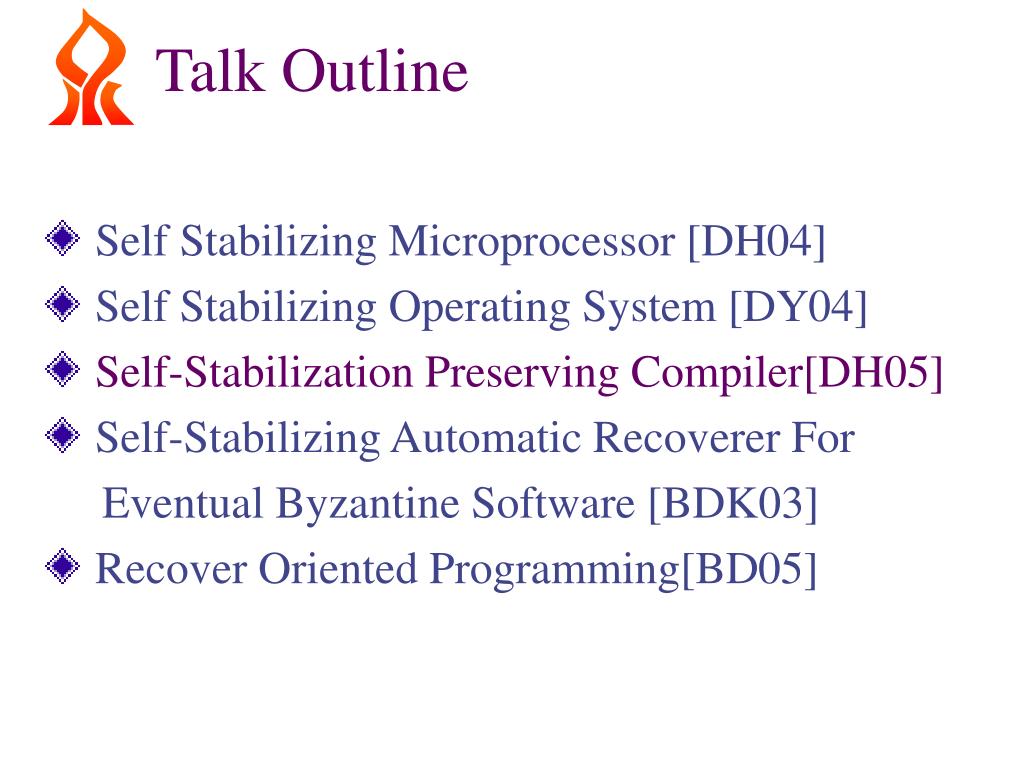 Talk Outline

Self Stabilizing Microprocessor [DH04]
Self Stabilizing Operating System [DY04]
Self-Stabilization Preserving Compiler[DH05]
Self-Stabilizing Automatic Recoverer For Eventual Byzantine Software [BDK03]
Recover Oriented Programming[BD05]